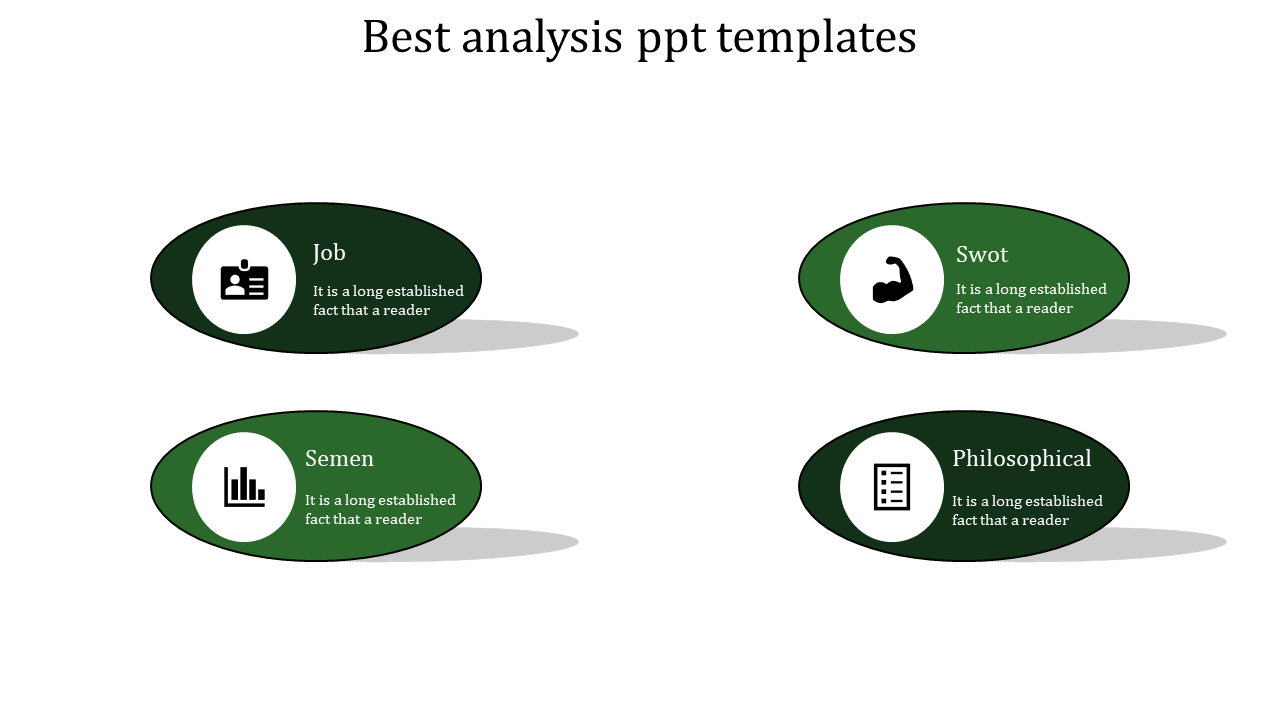 Best analysis ppt templates

Job

It is a long established fact that a reader

Swot

It is a long established fact that a reader

Semen

It is a long established fact that a reader

Philosophical

It is a long established fact that a reader